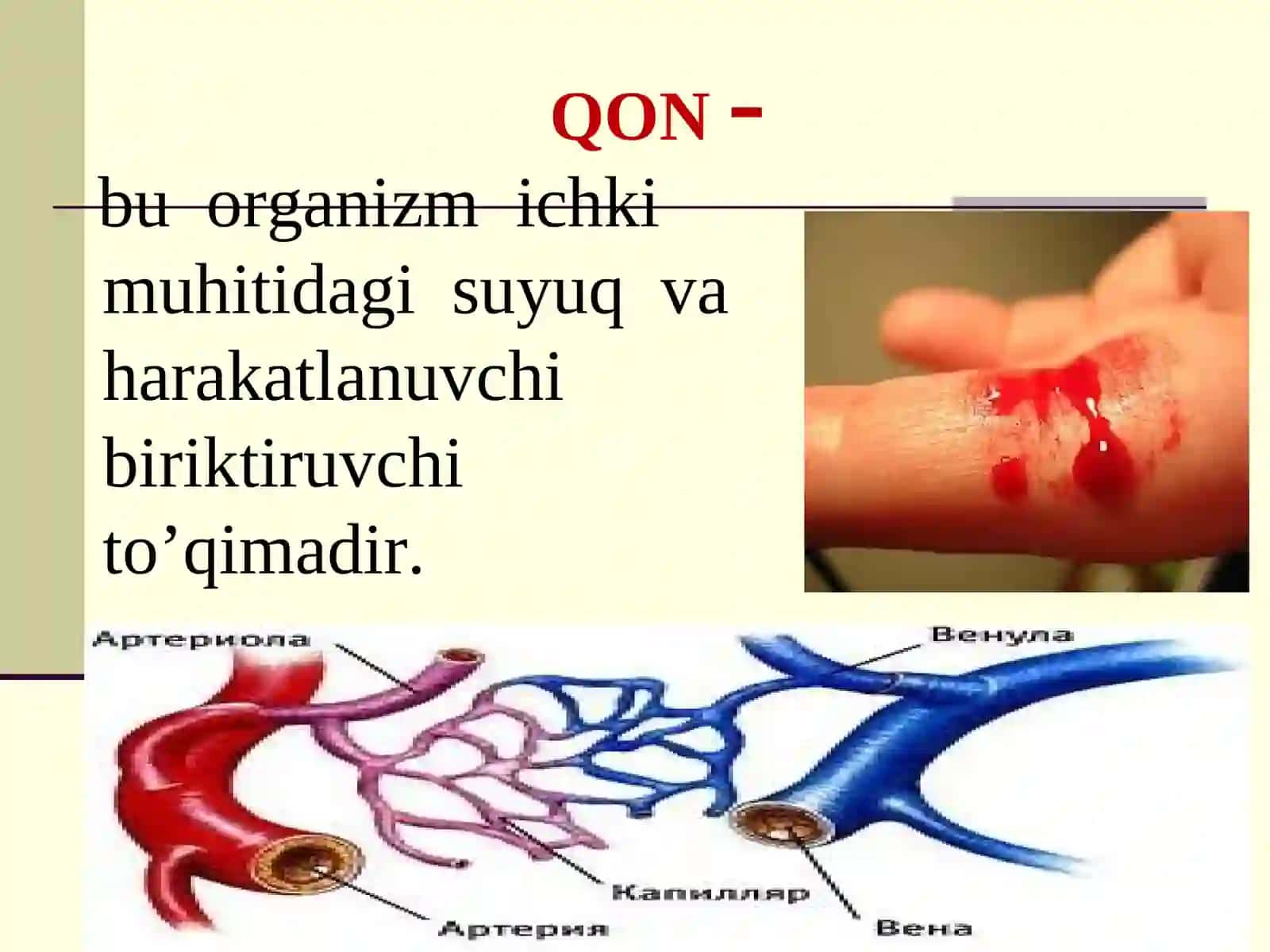 QON -

bu organizm ichki muhitidagi suyuq va harakatlanuvchi biriktiruvchi to'qimadir.

Артериола

Венула

Капилляр

Артерия

Вена